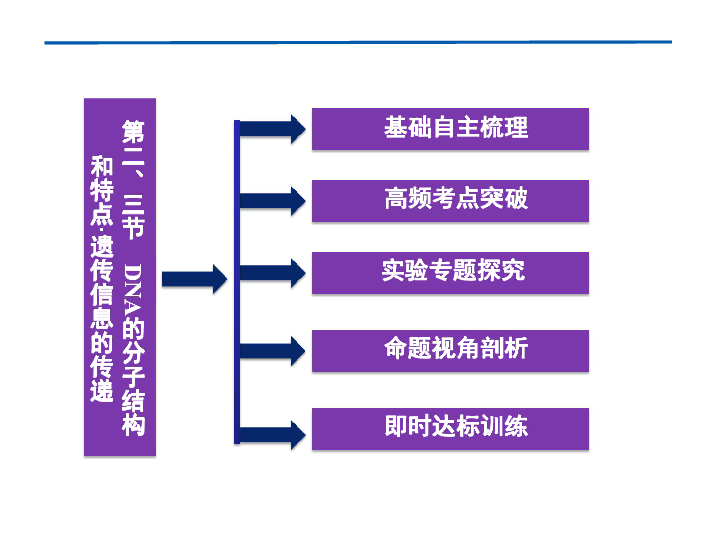 第二、三节　DNA的分子结构和特点·遗传信息的传递

基础自主梳理

高频考点突破

实验专题探究

命题视角剖析

即时达标训练